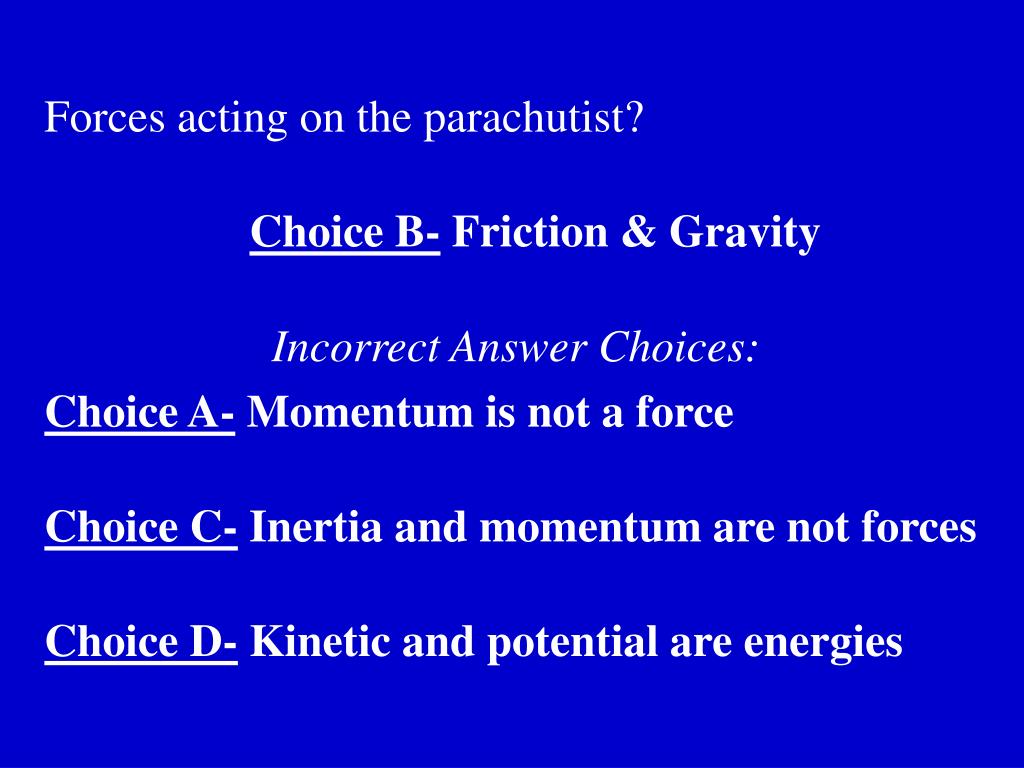 Forces acting on the parachutist?

Choice B- Friction & Gravity

Incorrect Answer Choices:

Choice A- Momentum is not a force

Choice C- Inertia and momentum are not forces

Choice D- Kinetic and potential are energies